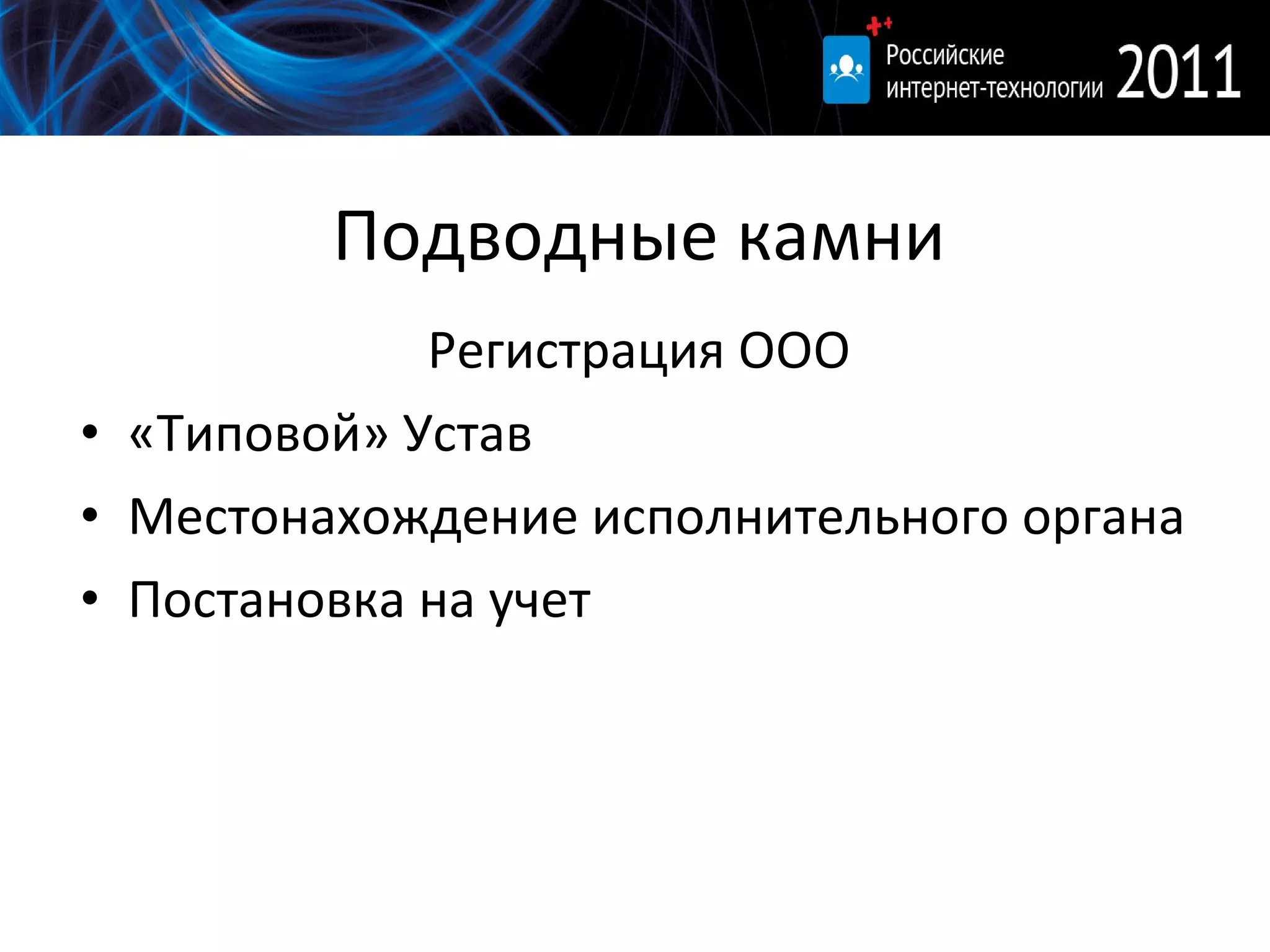 Российские интернет-технологии 2011

Подводные камни

Регистрация ООО

• «Типовой» Устав
• Местонахождение исполнительного органа
• Постановка на учет